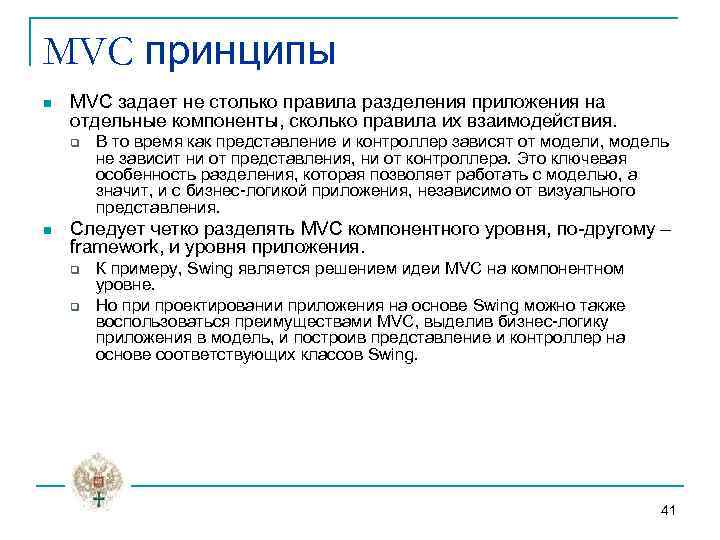 MVC принципы

MVC задает не столько правила разделения приложения на отдельные компоненты, сколько правила их взаимодействия.

В то время как представление и контроллер зависят от модели, модель не зависит ни от представления, ни от контроллера. Это ключевая особенность разделения, которая позволяет работать с моделью, а значит, и с бизнес-логикой приложения, независимо от визуального представления.

Следует четко разделять MVC компонентного уровня, по-другому – framework, и уровня приложения.

К примеру, Swing является решением идеи MVC на компонентном уровне.

Но при проектировании приложения на основе Swing можно также воспользоваться преимуществами MVC, выделив бизнес-логику приложения в модель, и построив представление и контроллер на основе соответствующих классов Swing.

41